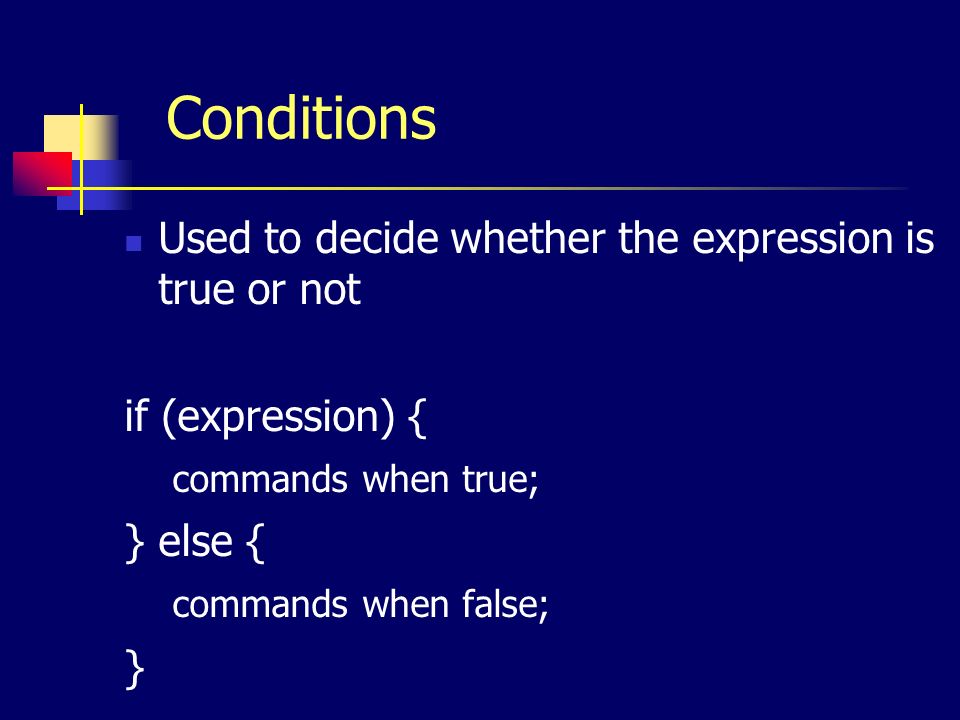 Conditions

Used to decide whether the expression is true or not

if (expression) {
commands when true;
} else {
commands when false;
}